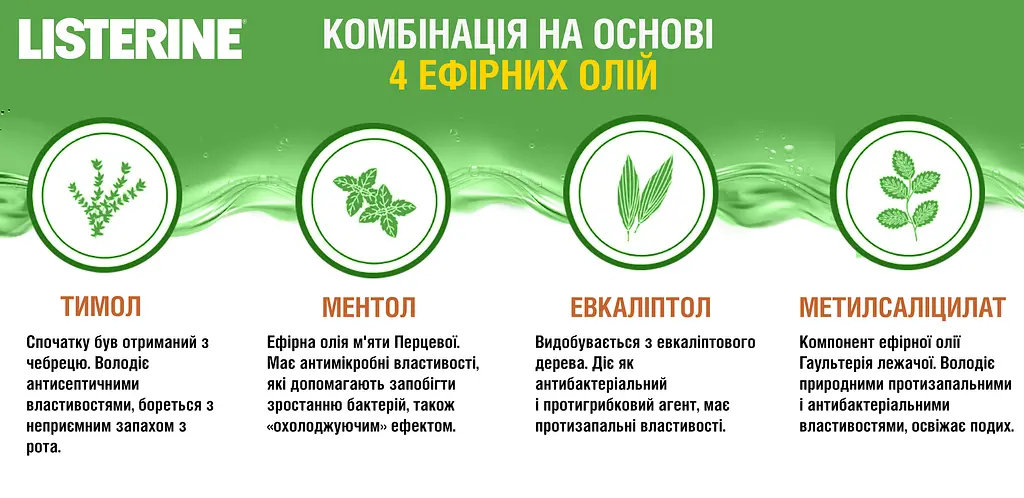 LISTERINE

КОМБІНАЦІЯ НА ОСНОВІ
4 ЕФІРНИХ ОЛІЙ

ТИМОЛ

Спочатку був отриманий з чебрецю. Володіє антисептичними властивостями, бореться з неприємним запахом з рота.

МЕНТОЛ

Ефірна олія м'яти Перцевої. Має антимікробні властивості, які допомагають запобігти зростанню бактерій, також «охолоджуючим» ефектом.

ЕВКАЛІПТОЛ

Видобувається з евкаліптового дерева. Діє як антибактеріальний і протигрибковий агент, має протизапальні властивості.

МЕТИЛСАЛІЦИЛАТ

Компонент ефірної олії Гаультерія лежачої. Володіє природними протизапальними і антибактеріальними властивостями, освіжає подих.